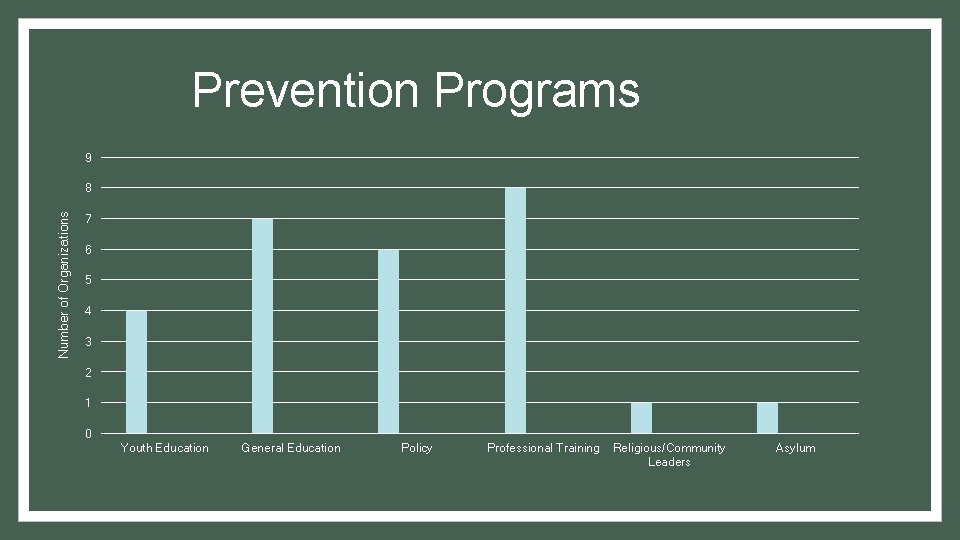 Prevention Programs

Number of Organizations

9
8
7
6
5
4
3
2
1
0

Youth Education
General Education
Policy
Professional Training
Religious/Community Leaders
Asylum